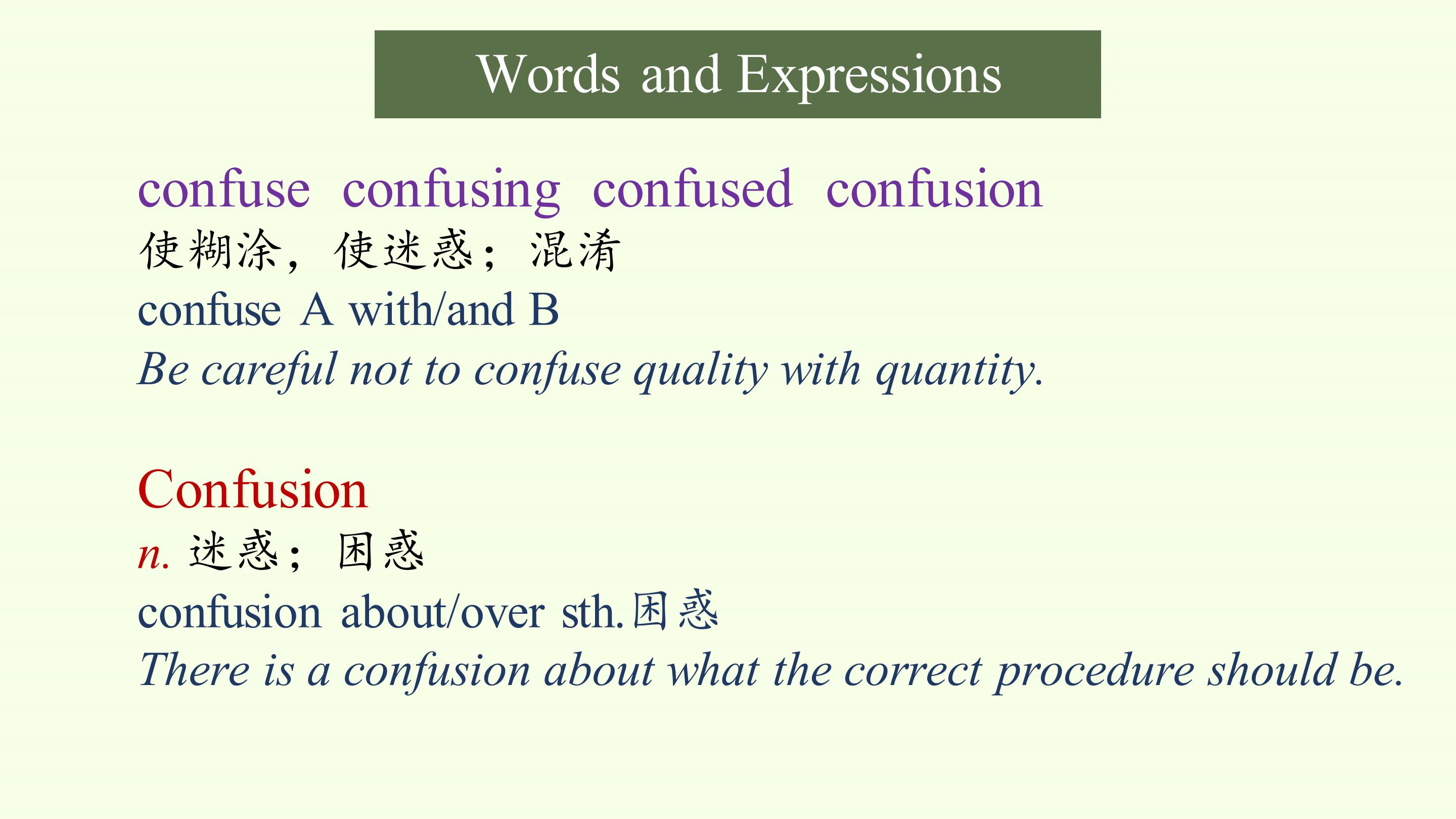 Words and Expressions

confuse confusing confused confusion
使糊涂，使迷惑；混淆
confuse A with/and B
Be careful not to confuse quality with quantity.

Confusion
n. 迷惑；困惑
confusion about/over sth.困惑
There is a confusion about what the correct procedure should be.